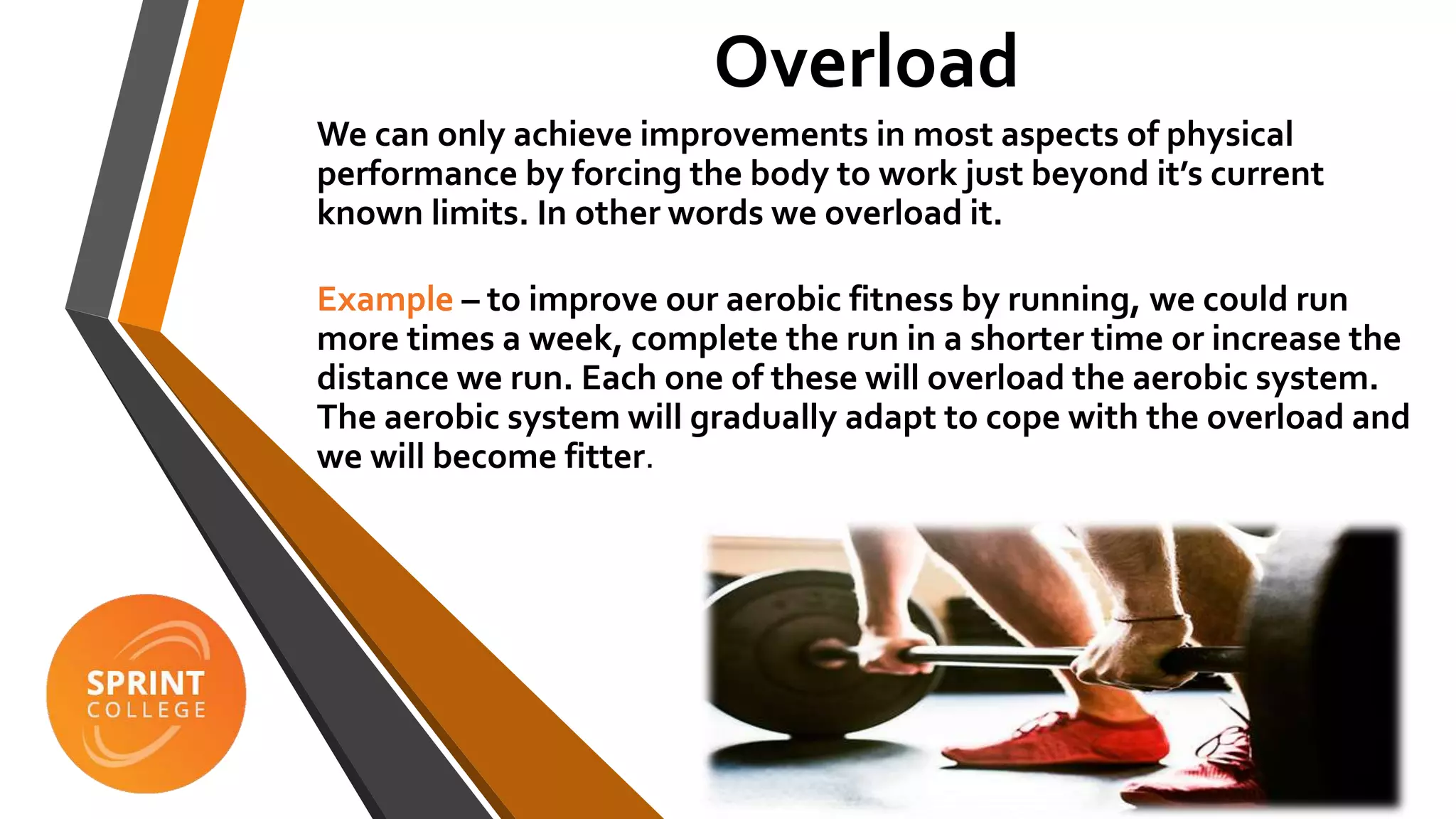 Overload

We can only achieve improvements in most aspects of physical performance by forcing the body to work just beyond it's current known limits. In other words we overload it.

Example – to improve our aerobic fitness by running, we could run more times a week, complete the run in a shorter time or increase the distance we run. Each one of these will overload the aerobic system. The aerobic system will gradually adapt to cope with the overload and we will become fitter.

SPRINT COLLEGE